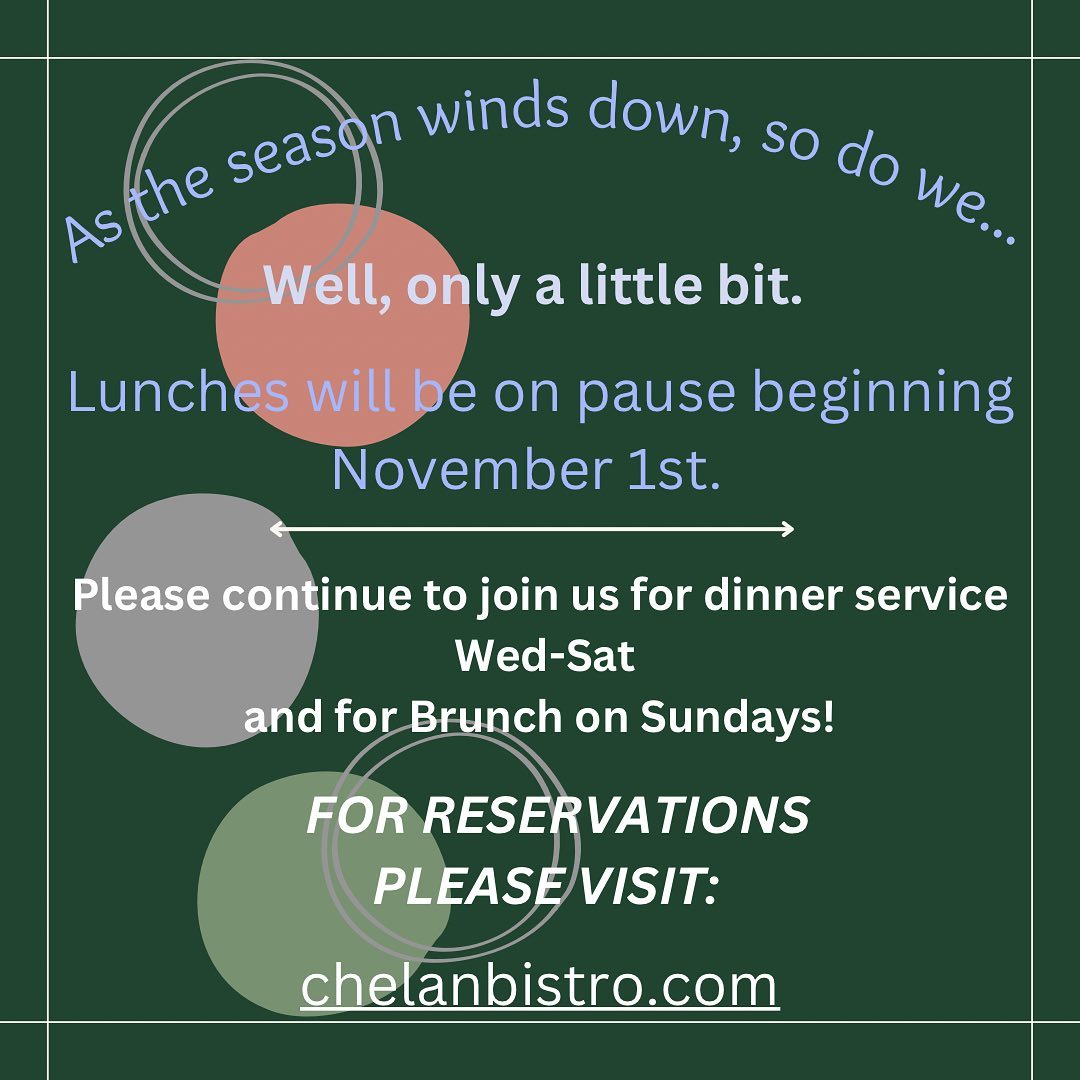 As the season winds down, so do we...

Well, only a little bit.

Lunches will be on pause beginning November 1st.

Please continue to join us for dinner service Wed-Sat
and for Brunch on Sundays!

FOR RESERVATIONS PLEASE VISIT:

chelanbistro.com